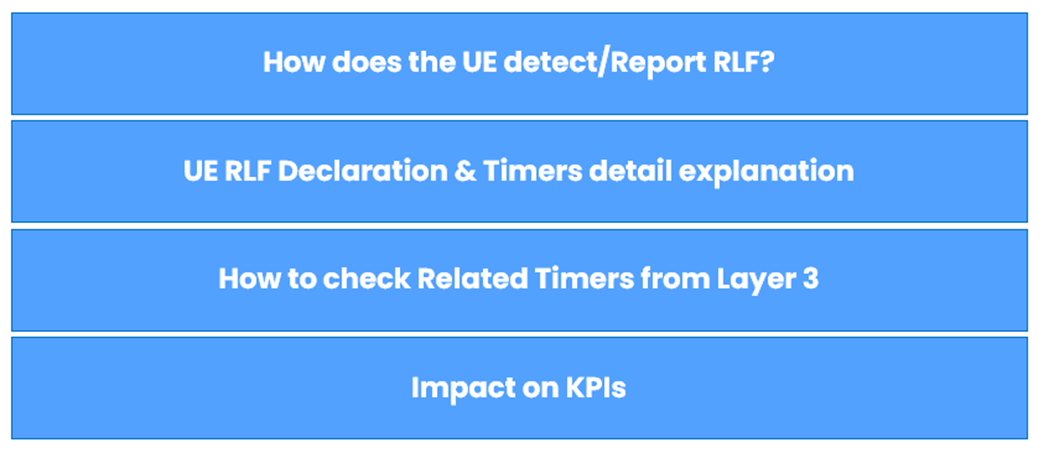 How does the UE detect/Report RLF?

UE RLF Declaration & Timers detail explanation

How to check Related Timers from Layer 3

Impact on KPIs